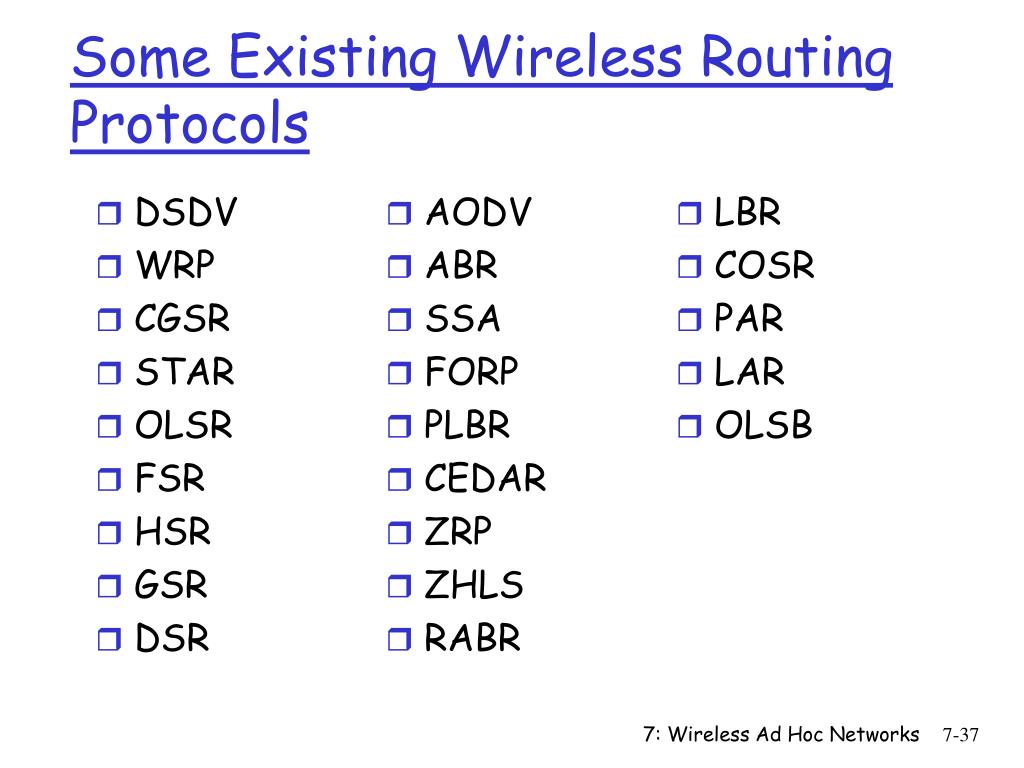 Some Existing Wireless Routing Protocols

- DSDV
- WRP
- CGSR
- STAR
- OLSR
- FSR
- HSR
- GSR
- DSR

- AODV
- ABR
- SSA
- FORP
- PLBR
- CEDAR
- ZRP
- ZHLS
- RABR

- LBR
- COSR
- PAR
- LAR
- OLSB

7: Wireless Ad Hoc Networks 7-37